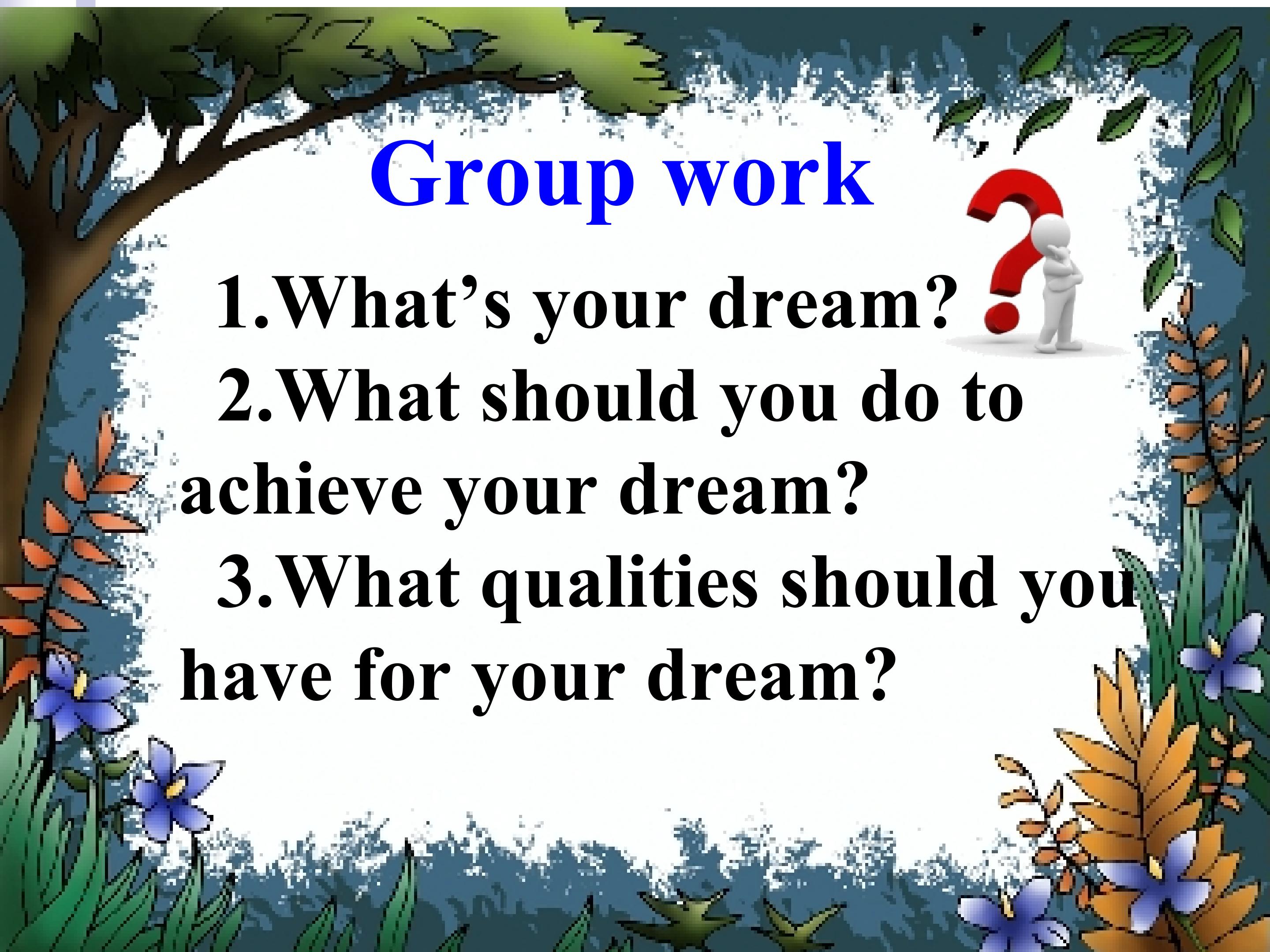 Group work

1.What’s your dream?

2.What should you do to achieve your dream?

3.What qualities should you have for your dream?